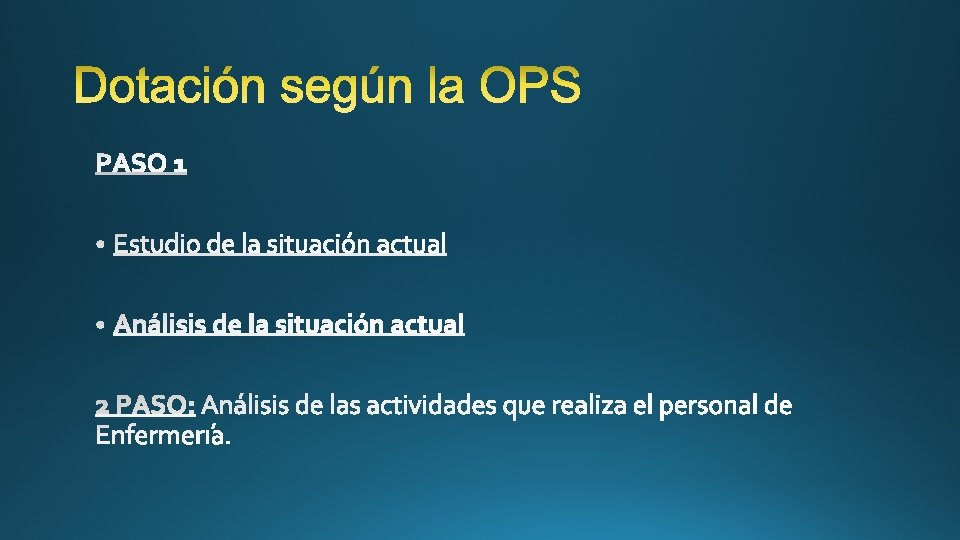 Dotación según la OPS

PASO 1

• Estudio de la situación actual

• Análisis de la situación actual

2 PASO: Análisis de las actividades que realiza el personal de Enfermería.